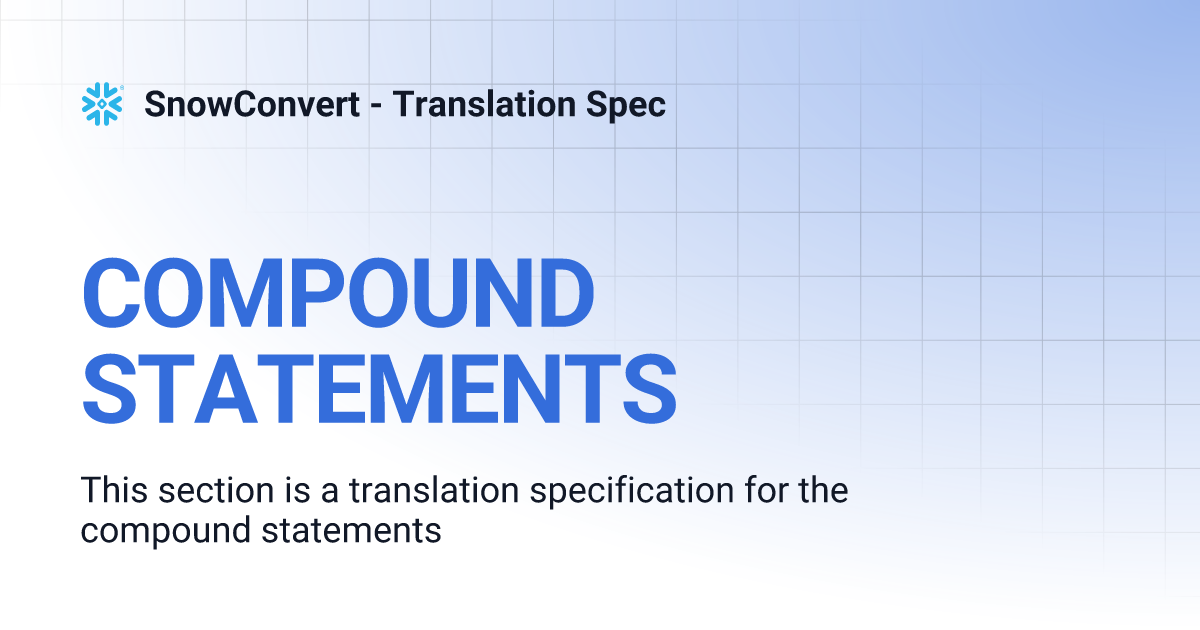 SnowConvert - Translation Spec

COMPOUND STATEMENTS

This section is a translation specification for the compound statements